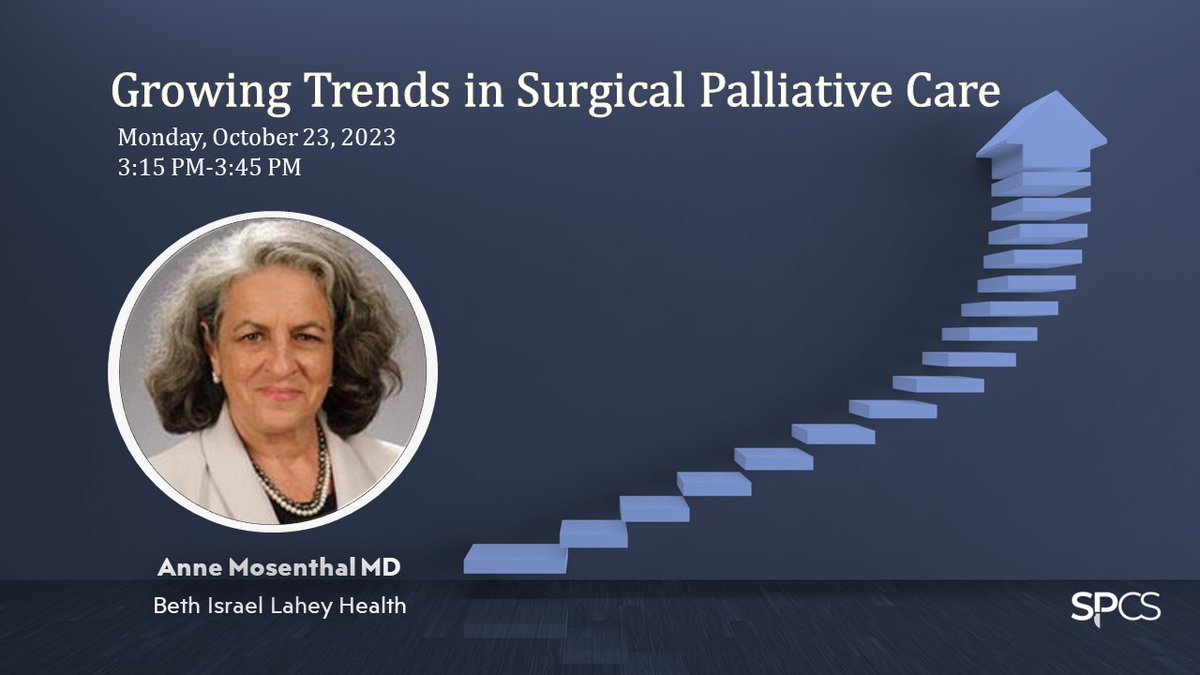 Growing Trends in Surgical Palliative Care

Monday, October 23, 2023
3:15 PM-3:45 PM

Anne Mosenthal MD
Beth Israel Lahey Health

SPCS